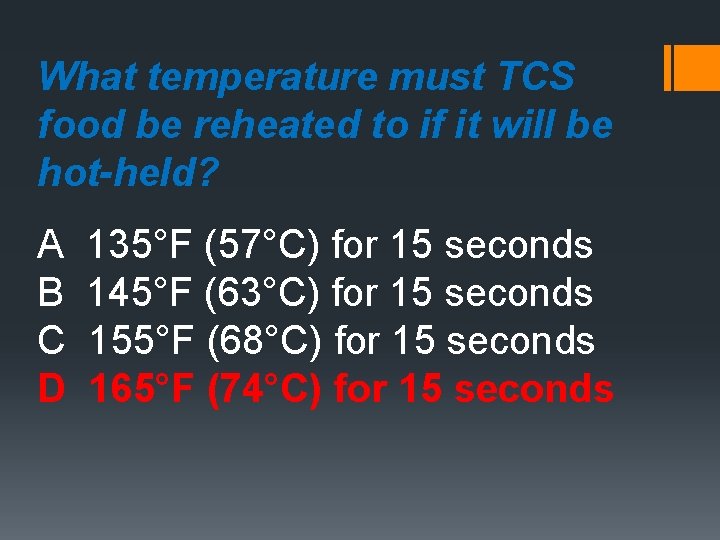 What temperature must TCS food be reheated to if it will be hot-held?

A 135°F (57°C) for 15 seconds
B 145°F (63°C) for 15 seconds
C 155°F (68°C) for 15 seconds
D 165°F (74°C) for 15 seconds